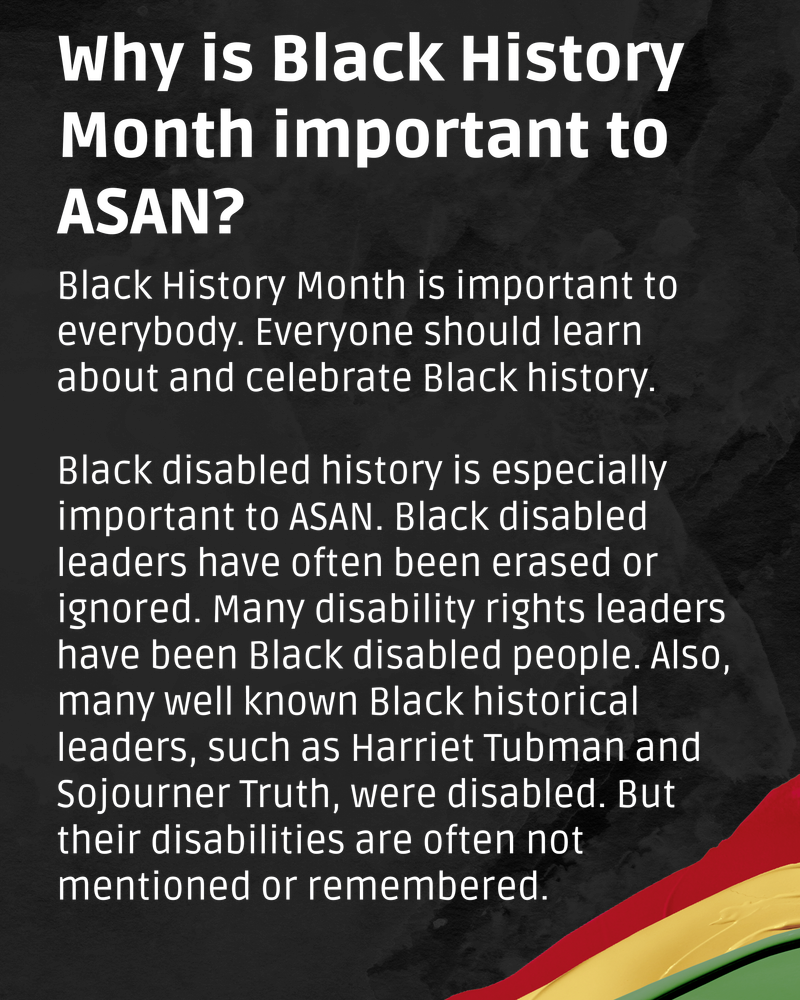 Why is Black History Month important to ASAN?

Black History Month is important to everybody. Everyone should learn about and celebrate Black history.

Black disabled history is especially important to ASAN. Black disabled leaders have often been erased or ignored. Many disability rights leaders have been Black disabled people. Also, many well known Black historical leaders, such as Harriet Tubman and Sojourner Truth, were disabled. But their disabilities are often not mentioned or remembered.